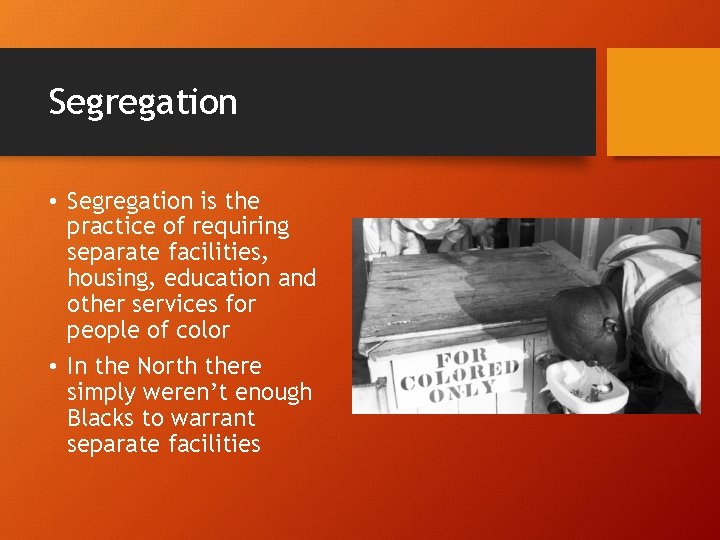 Segregation

• Segregation is the practice of requiring separate facilities, housing, education and other services for people of color

• In the North there simply weren't enough Blacks to warrant separate facilities

FOR COLORED ONLY